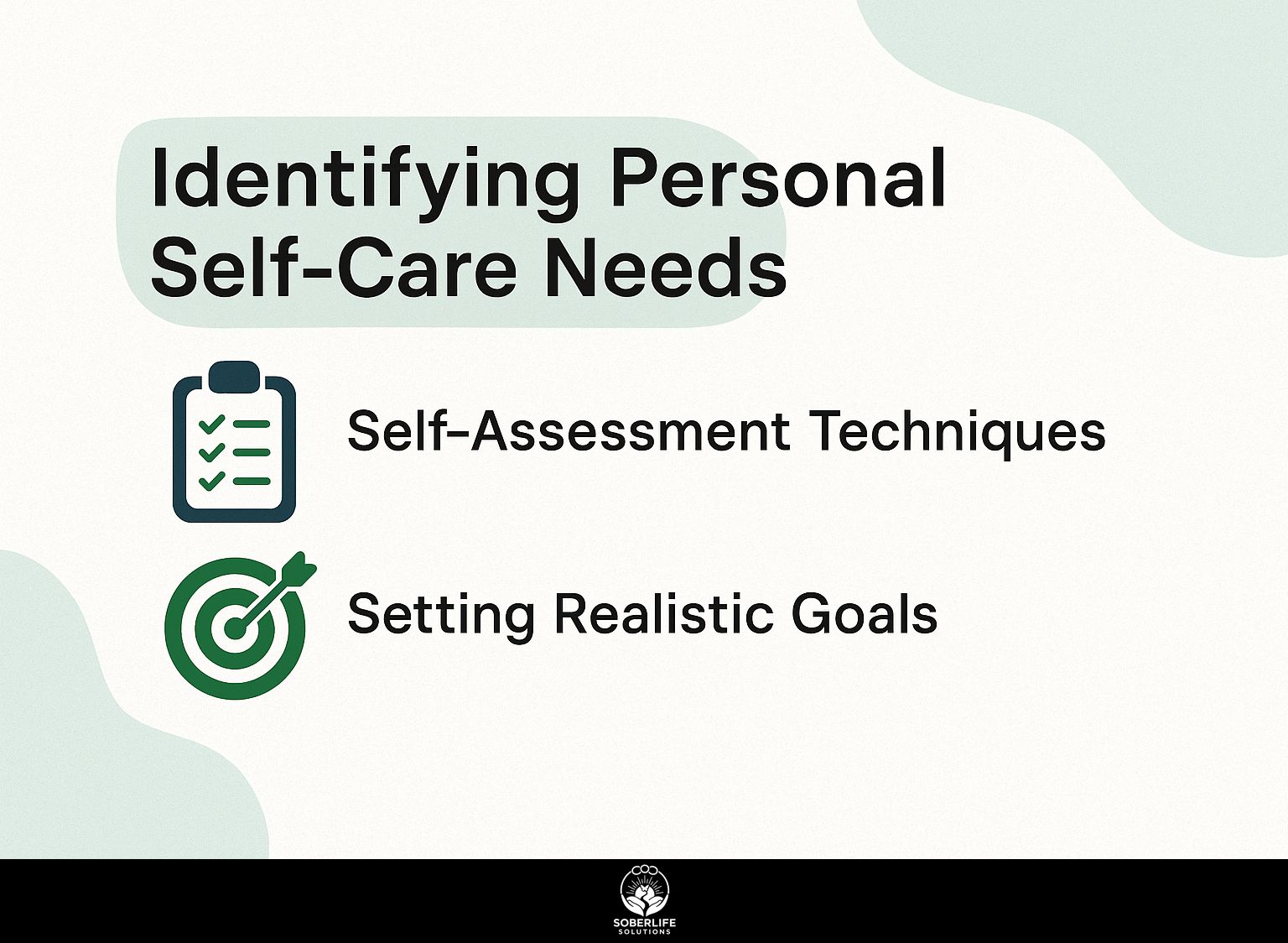 Identifying Personal Self-Care Needs

Self-Assessment Techniques

Setting Realistic Goals

SOBERLIFE
SOLUTIONS